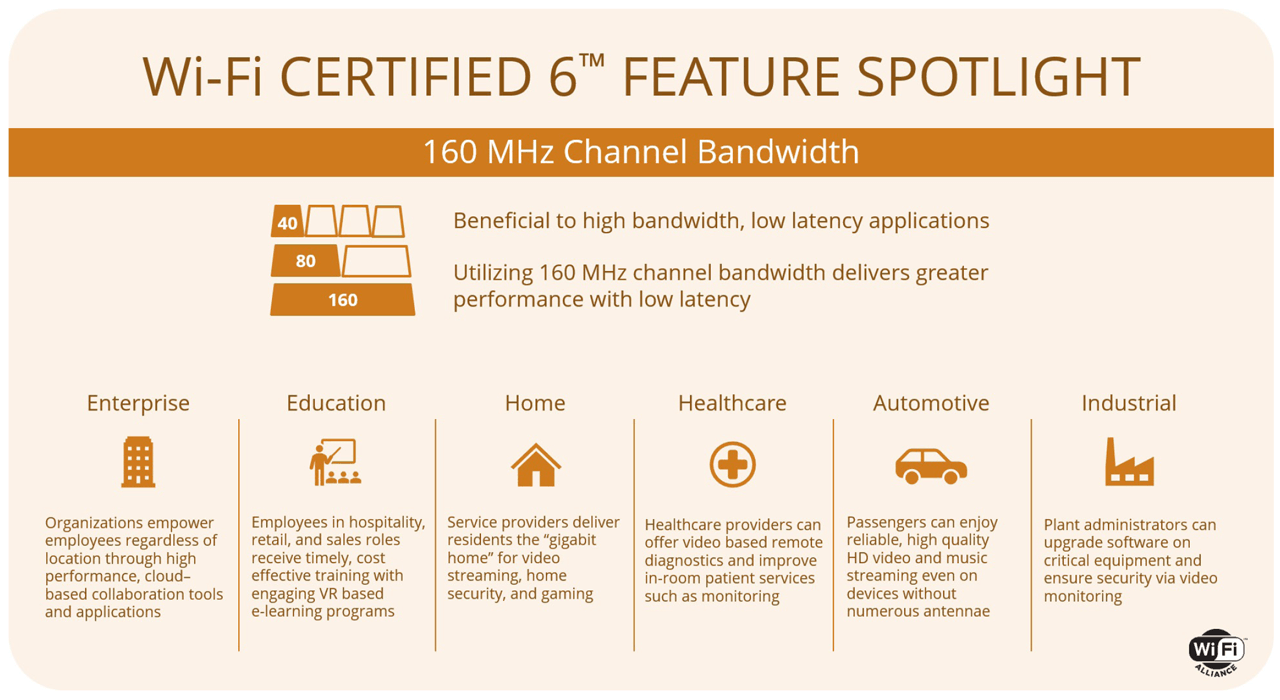 Wi-Fi CERTIFIED 6™ FEATURE SPOTLIGHT

160 MHz Channel Bandwidth

40

80

160

Beneficial to high bandwidth, low latency applications

Utilizing 160 MHz channel bandwidth delivers greater performance with low latency

Enterprise

Organizations empower employees regardless of location through high performance, cloud–based collaboration tools and applications

Education

Employees in hospitality, retail, and sales roles receive timely, cost effective training with engaging VR based e-learning programs

Home

Service providers deliver residents the "gigabit home" for video streaming, home security, and gaming

Healthcare

Healthcare providers can offer video based remote diagnostics and improve in-room patient services such as monitoring

Automotive

Passengers can enjoy reliable, high quality HD video and music streaming even on devices without numerous antennae

Industrial

Plant administrators can upgrade software on critical equipment and ensure security via video monitoring

Wi Fi ALLIANCE